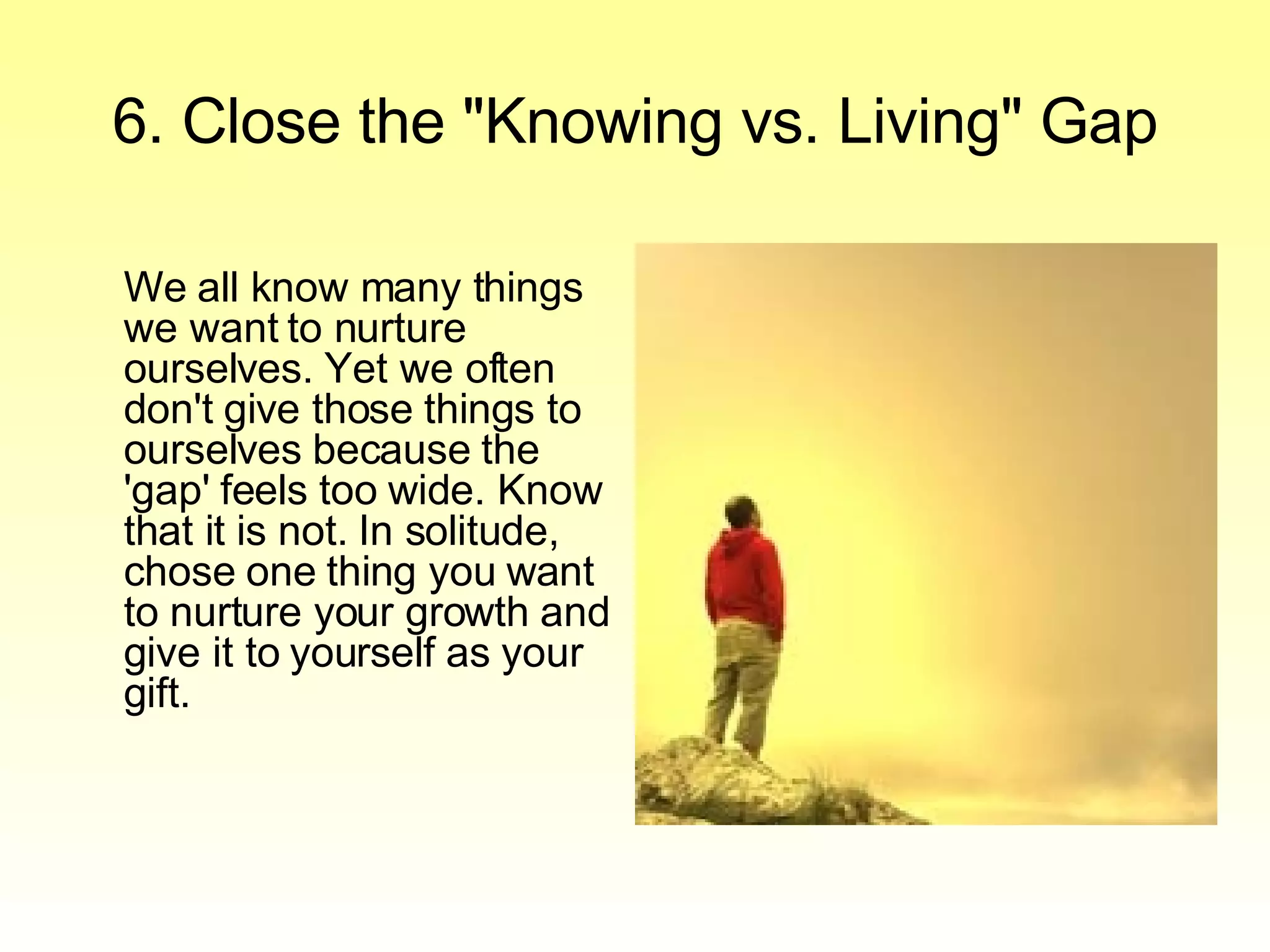 6. Close the "Knowing vs. Living" Gap

We all know many things we want to nurture ourselves. Yet we often don't give those things to ourselves because the 'gap' feels too wide. Know that it is not. In solitude, chose one thing you want to nurture your growth and give it to yourself as your gift.